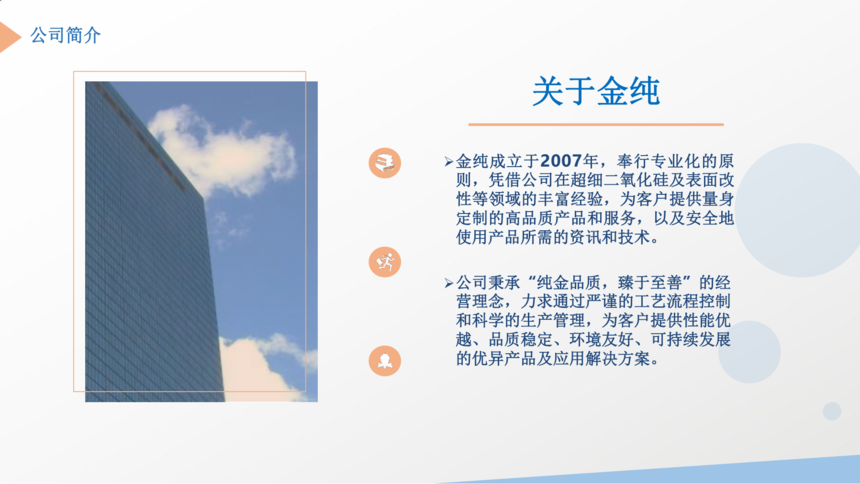 公司简介

关于金纯

➢金纯成立于2007年，奉行专业化的原则，凭借公司在超细二氧化硅及表面改性等领域的丰富经验，为客户提供量身定制的高品质产品和服务，以及安全地使用产品所需的资讯和技术。

➢公司秉承“纯金品质，臻于至善”的经营理念，力求通过严谨的工艺流程控制和科学的生产管理，为客户提供性能优越、品质稳定、环境友好、可持续发展的优异产品及应用解决方案。